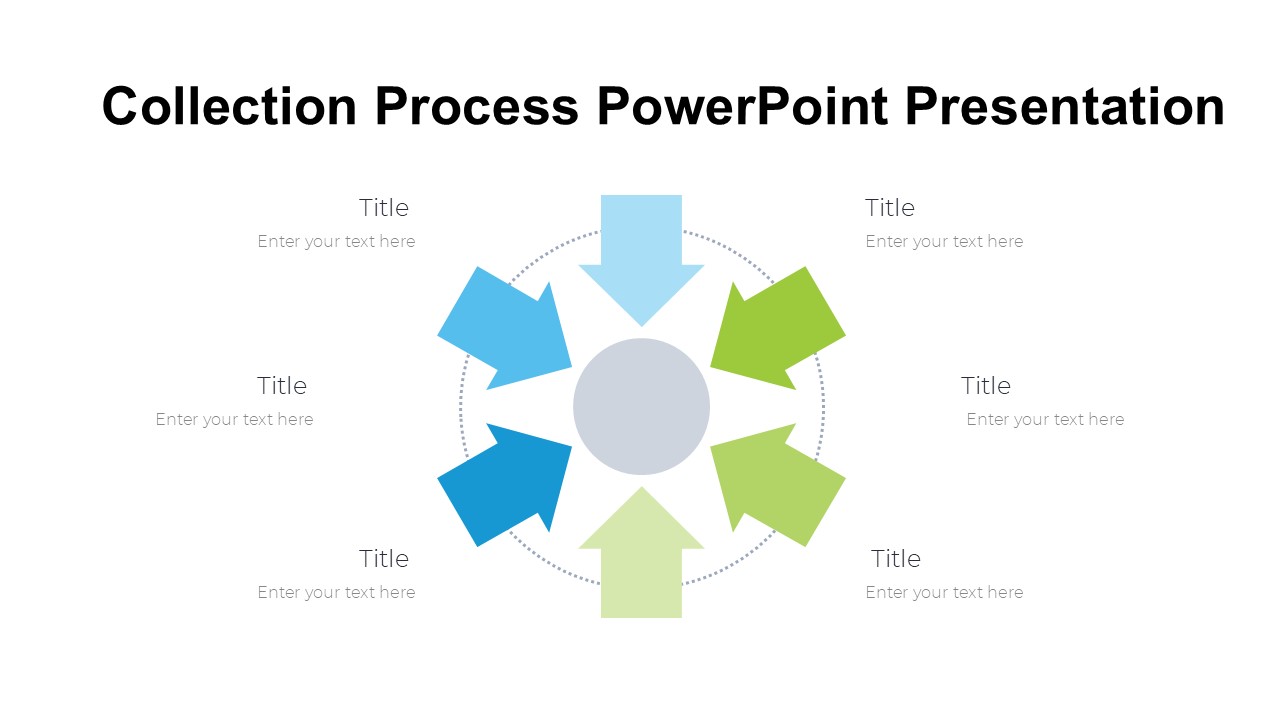 Collection Process PowerPoint Presentation

Title
Enter your text here

Title
Enter your text here

Title
Enter your text here

Title
Enter your text here

Title
Enter your text here

Title
Enter your text here